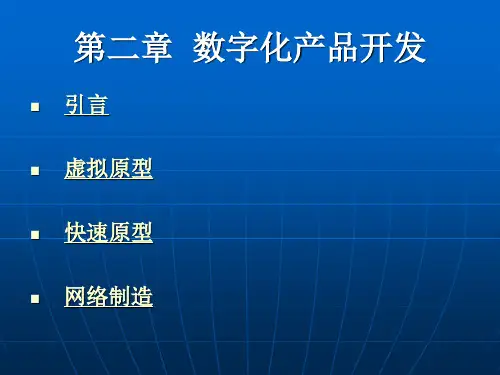 第二章 数字化产品开发

- 引言
- 虚拟原型
- 快速原型
- 网络制造